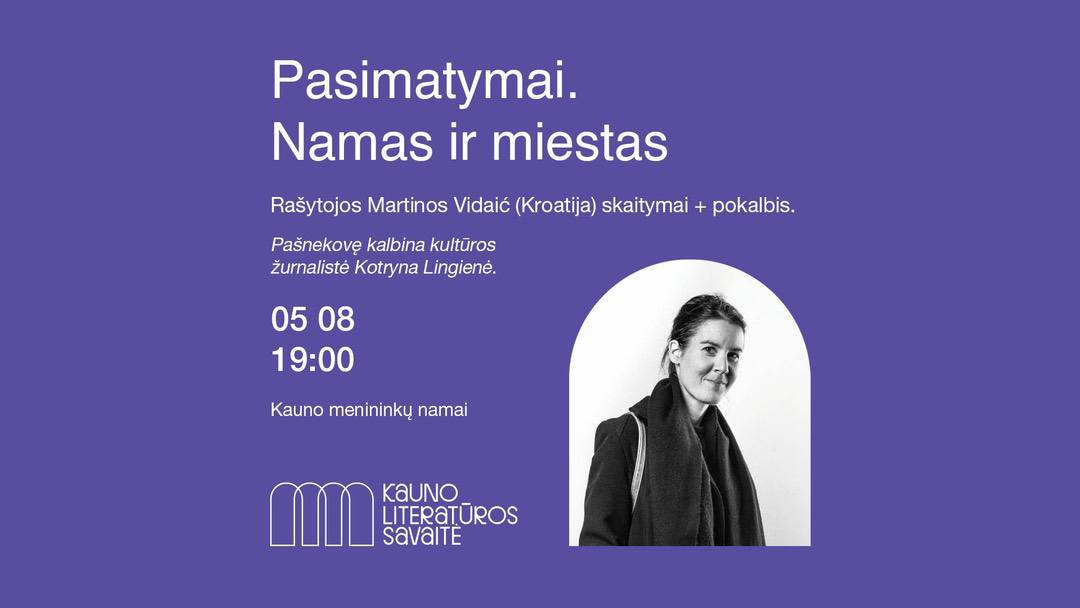 Pasimatymai.
Namas ir miestas

Rašytojos Martinos Vidaić (Kroatija) skaitymai + pokalbis.

Pašnekovę kalbina kultūros žurnalistė Kotryna Lingienė.

05 08
19:00

Kauno menininkų namai

KAUNO
LITERATŪROS
SAVAITĖ